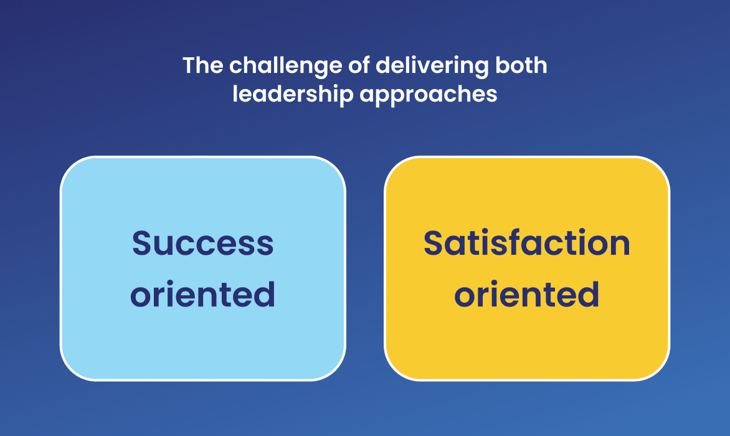 The challenge of delivering both leadership approaches

Success oriented

Satisfaction oriented